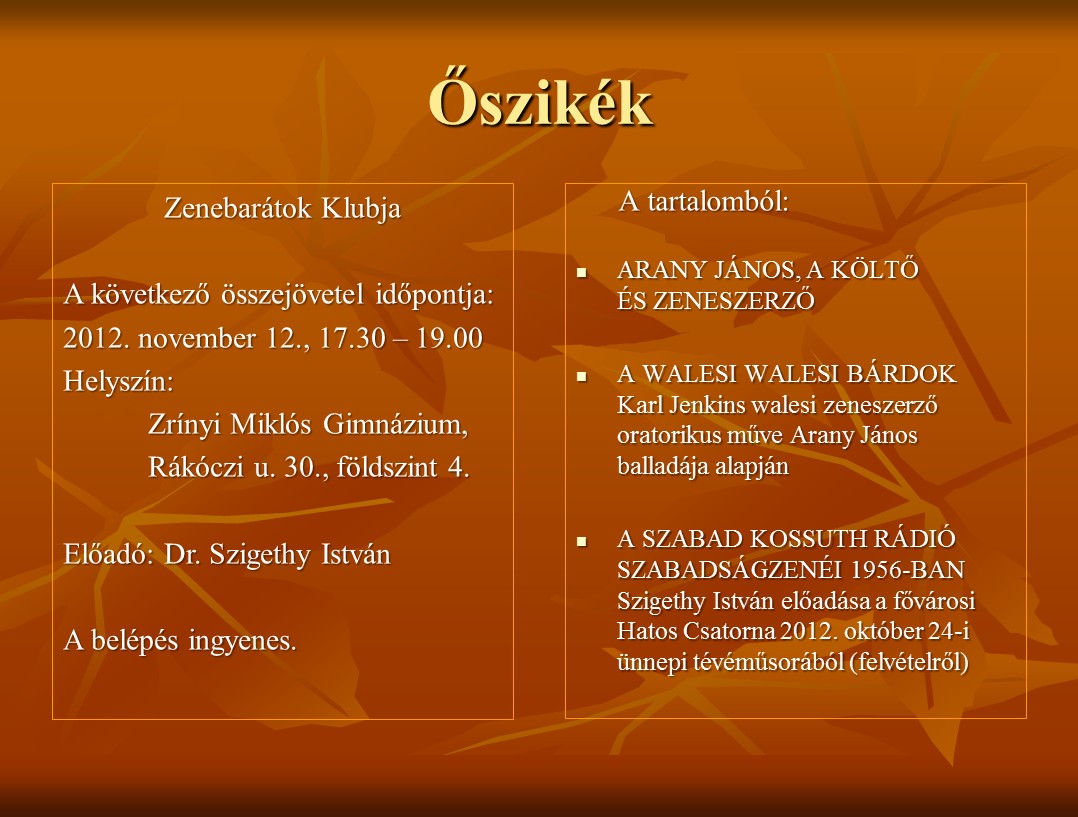 Őszikék

Zenebarátok Klubja

A következő összejövetel időpontja:
2012. november 12., 17.30 – 19.00
Helyszín:
Zrínyi Miklós Gimnázium,
Rákóczi u. 30., földszint 4.

Előadó: Dr. Szigethy István

A belépés ingyenes.

A tartalomból:

- ARANY JÁNOS, A KÖLTŐ ÉS ZENESZERZŐ

- A WALESI WALESI BÁRDOK Karl Jenkins walesi zeneszerző oratorikus műve Arany János balladája alapján

- A SZABAD KOSSUTH RÁDIÓ SZABADSÁGZENÉI 1956-BAN Szigethy István előadása a fővárosi Hatos Csatorna 2012. október 24-i ünnepi tévéműsorából (felvételről)